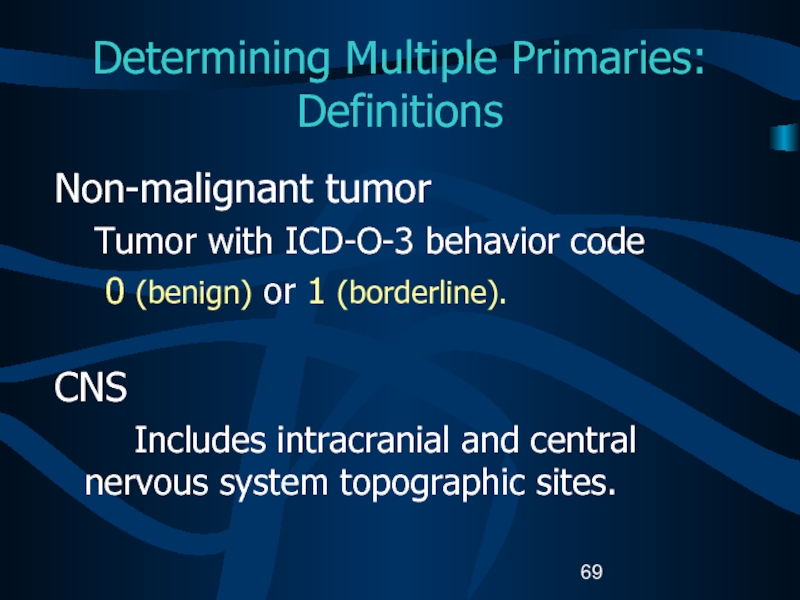 Determining Multiple Primaries: Definitions

Non-malignant tumor

Tumor with ICD-O-3 behavior code 0 (benign) or 1 (borderline).

CNS

Includes intracranial and central nervous system topographic sites.

69